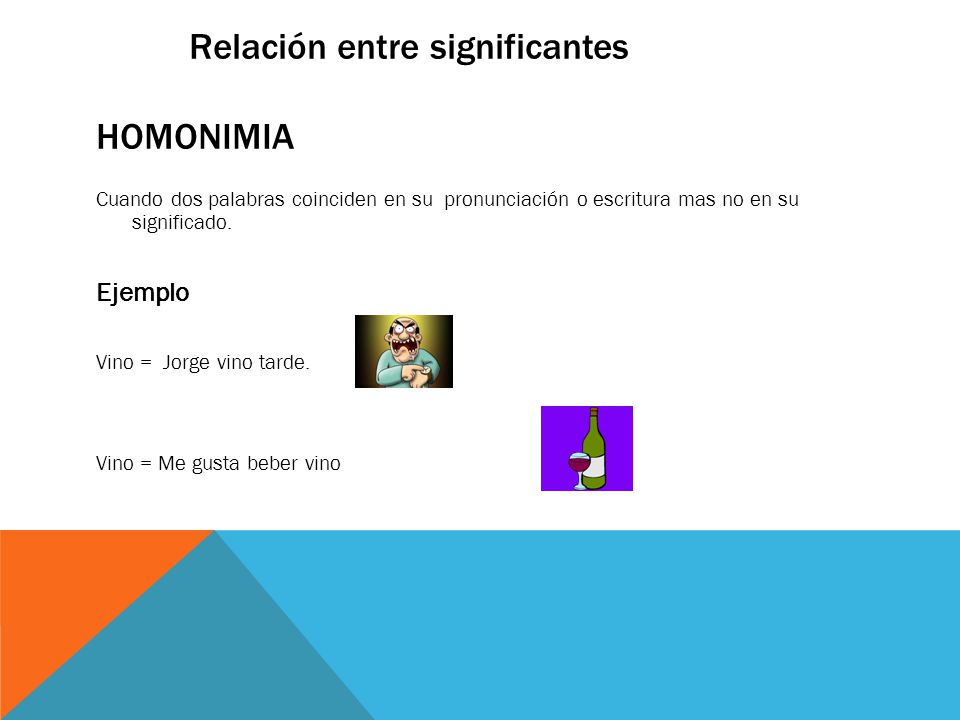 Relación entre significantes

HOMONIMIA

Cuando dos palabras coinciden en su pronunciación o escritura mas no en su significado.

Ejemplo

Vino = Jorge vino tarde.

Vino = Me gusta beber vino